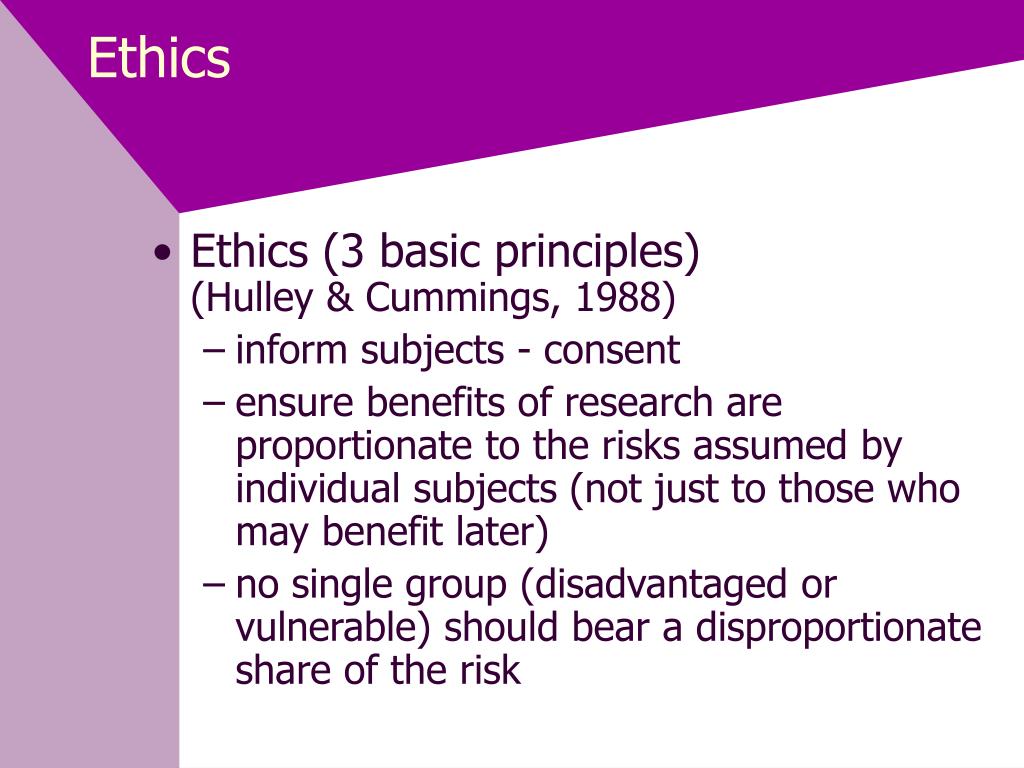 Ethics

• Ethics (3 basic principles)
(Hulley & Cummings, 1988)
– inform subjects - consent
– ensure benefits of research are proportionate to the risks assumed by individual subjects (not just to those who may benefit later)
– no single group (disadvantaged or vulnerable) should bear a disproportionate share of the risk